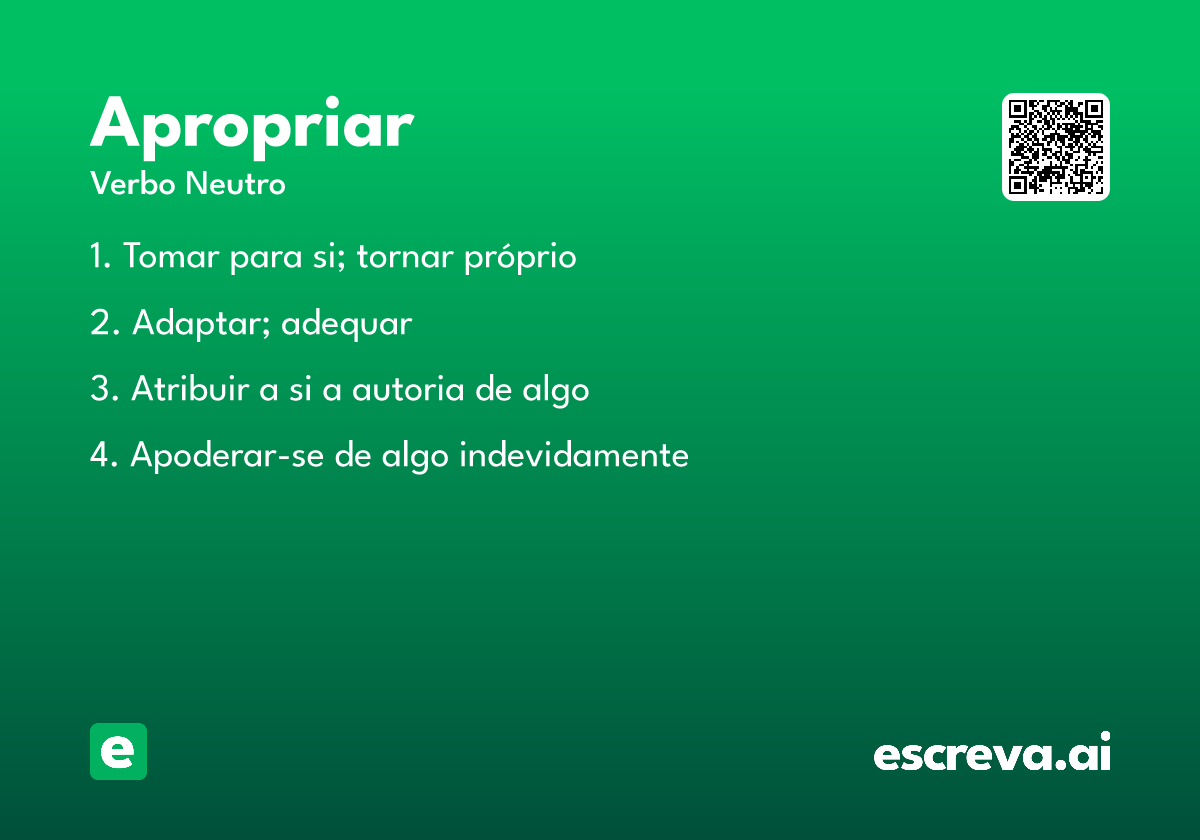 Apropriar
Verbo Neutro

1. Tomar para si; tornar próprio

2. Adaptar; adequar

3. Atribuir a si a autoria de algo

4. Apoderar-se de algo indevidamente

e

escreva.ai